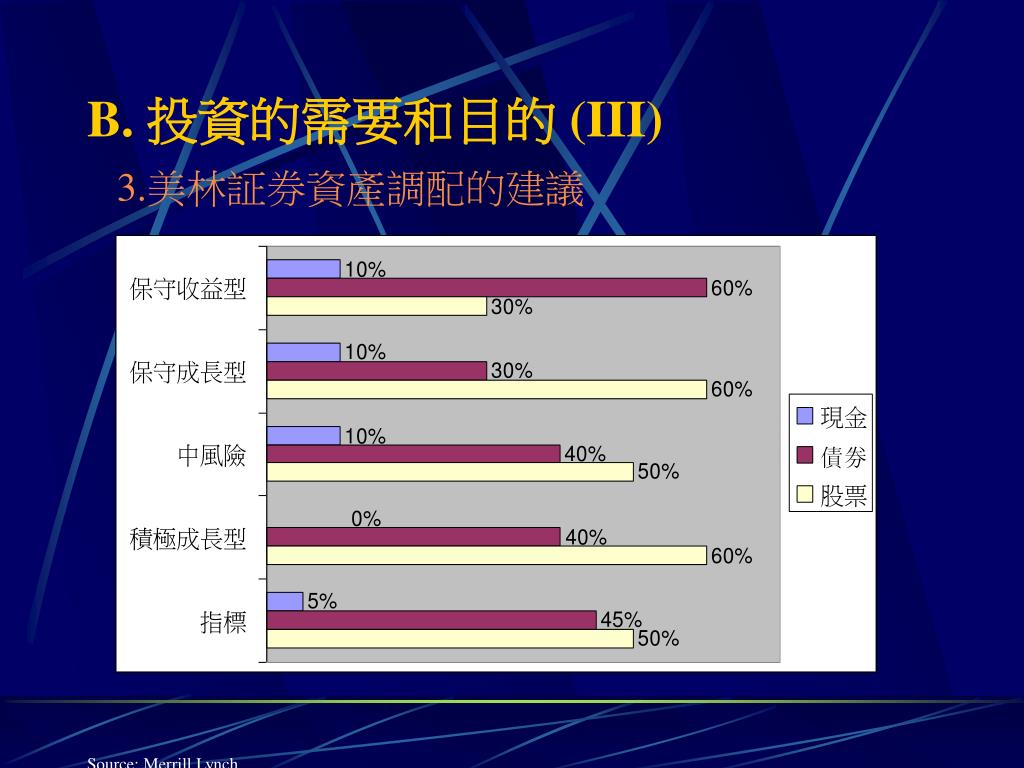 B. 投資的需要和目的 (III)

3.美林証券資產調配的建議

保守收益型
10%
60%
30%

保守成長型
10%
30%
60%

中風險
10%
40%
50%

積極成長型
0%
40%
60%

指標
5%
45%
50%

現金
債券
股票

Source: Merrill Lynch